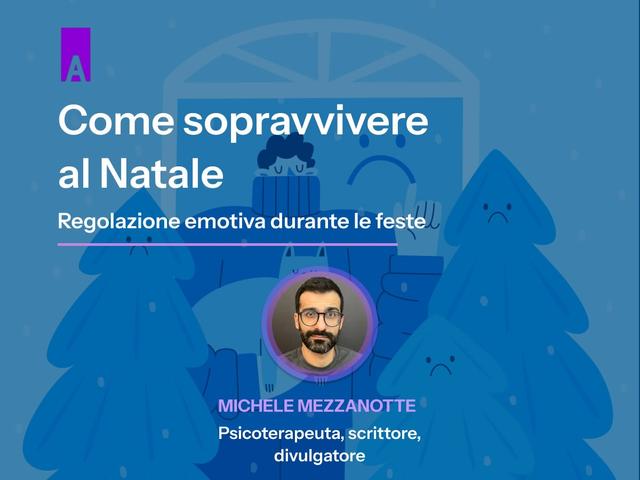 A

Come sopravvivere al Natale

Regolazione emotiva durante le feste

MICHELE MEZZANOTTE

Psicoterapeuta, scrittore, divulgatore